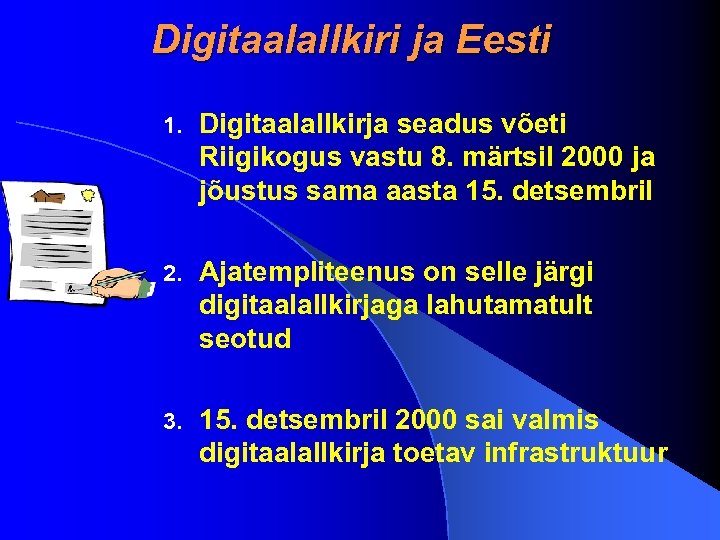 Digitaalallkiri ja Eesti

1. Digitaalallkirja seadus võeti Riigikogus vastu 8. märtsil 2000 ja jõustus sama aasta 15. detsembril

2. Ajatempliteenus on selle järgi digitaalallkirjaga lahutamatult seotud

3. 15. detsembril 2000 sai valmis digitaalallkirja toetav infrastruktuur